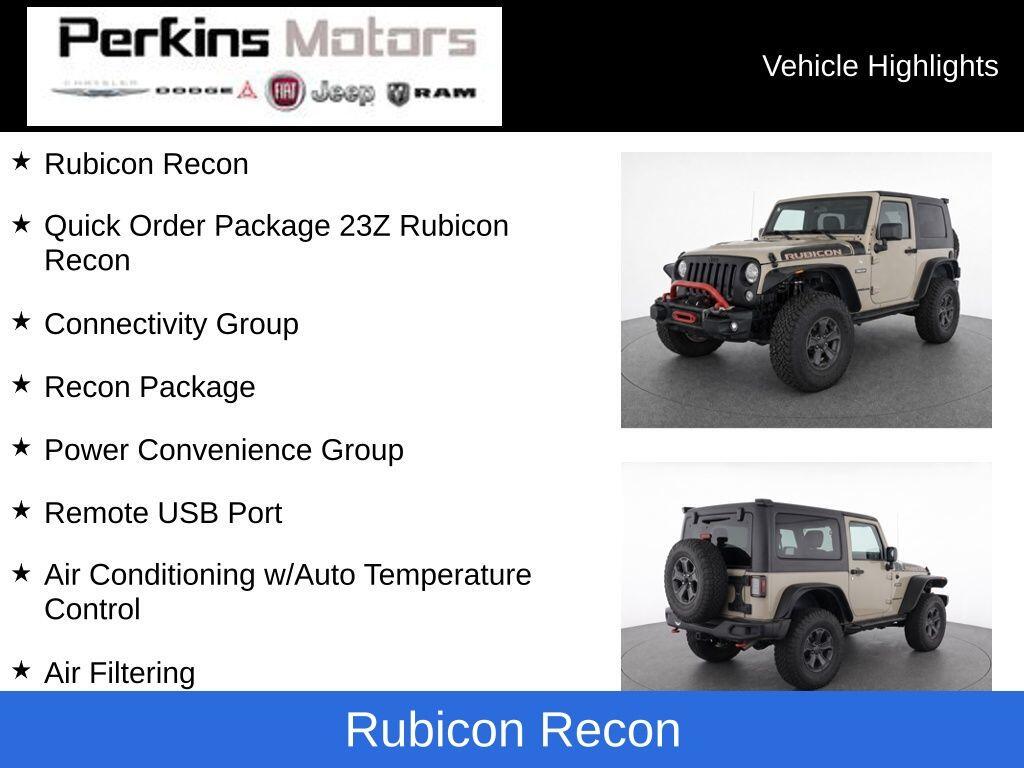 Perkins Motors

CHRYSLER DODGE FIAT Jeep RAM

Vehicle Highlights

★ Rubicon Recon

★ Quick Order Package 23Z Rubicon Recon

★ Connectivity Group

★ Recon Package

★ Power Convenience Group

★ Remote USB Port

★ Air Conditioning w/Auto Temperature Control

★ Air Filtering

RUBICON

Rubicon Recon